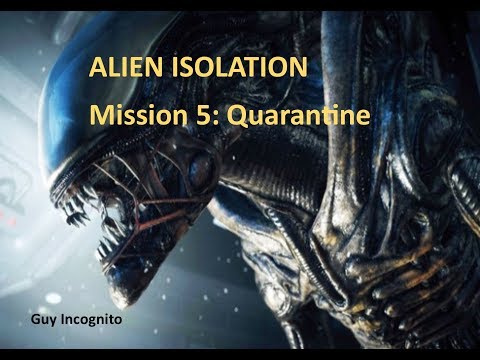 ALIEN ISOLATION

Mission 5: Quarantine

Guy Incognito